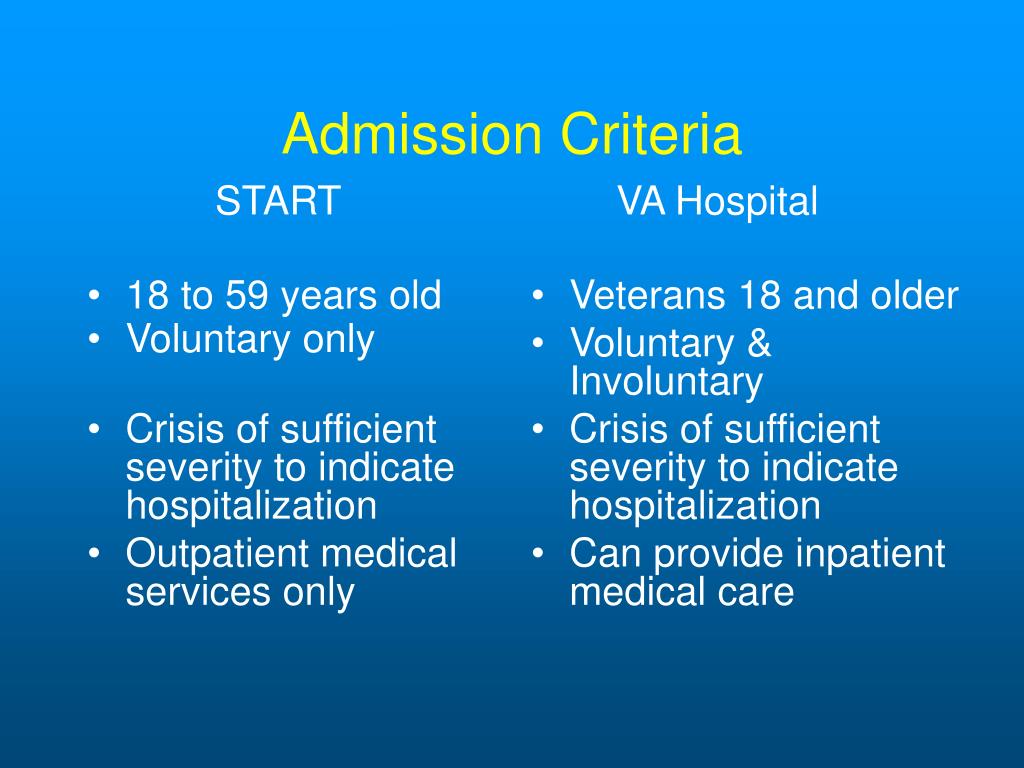 Admission Criteria

START

• 18 to 59 years old
• Voluntary only

• Crisis of sufficient severity to indicate hospitalization
• Outpatient medical services only

VA Hospital

• Veterans 18 and older
• Voluntary & Involuntary
• Crisis of sufficient severity to indicate hospitalization
• Can provide inpatient medical care